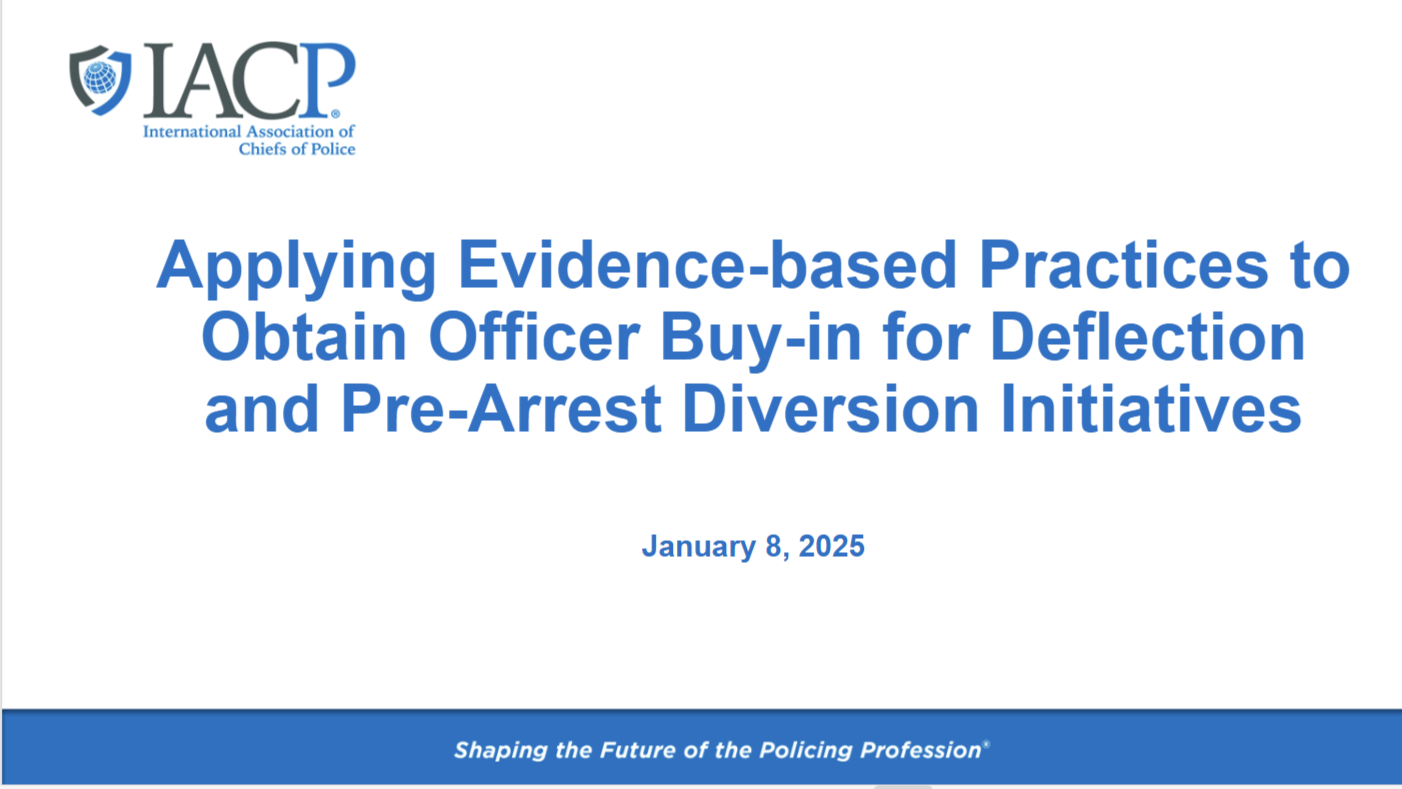 IACP®
International Association of Chiefs of Police

Applying Evidence-based Practices to Obtain Officer Buy-in for Deflection and Pre-Arrest Diversion Initiatives

January 8, 2025

Shaping the Future of the Policing Profession®